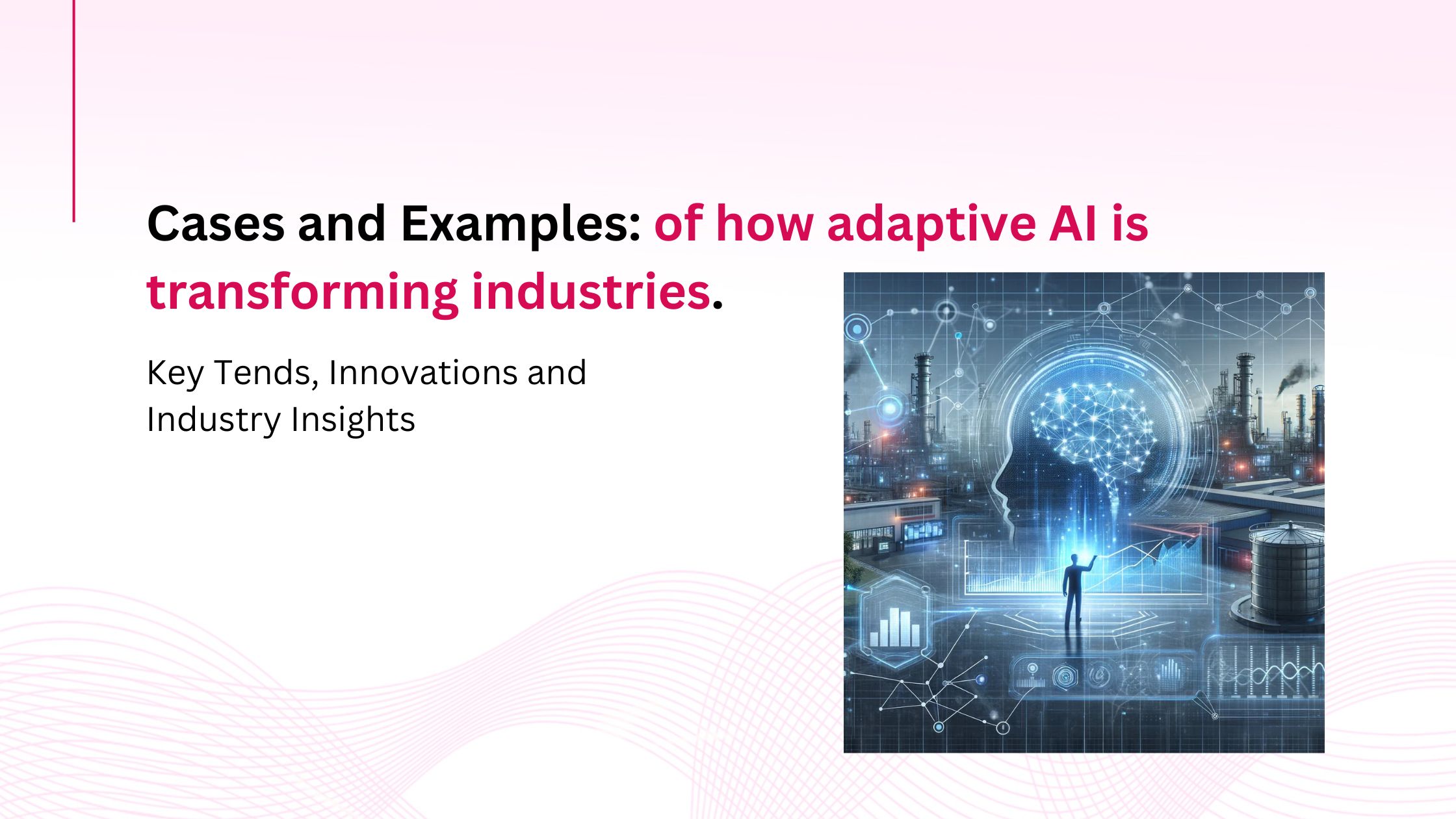 Cases and Examples: of how adaptive AI is transforming industries.

Key Tends, Innovations and Industry Insights